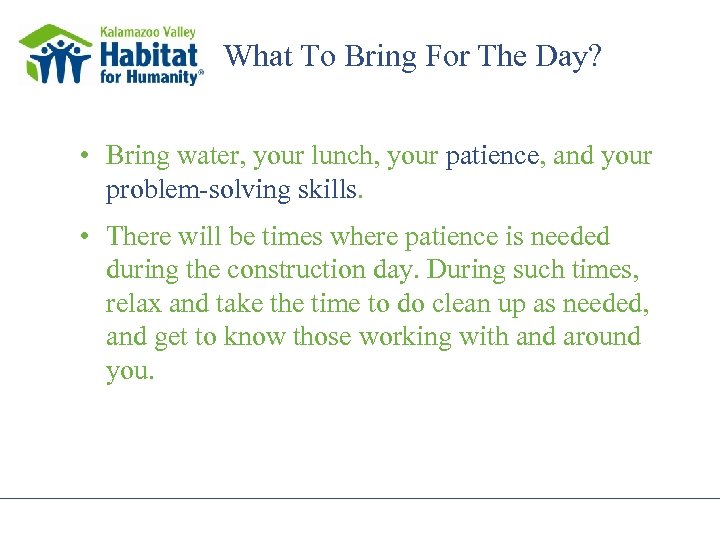 Kalamazoo Valley
Habitat
for Humanity®

What To Bring For The Day?

• Bring water, your lunch, your patience, and your problem-solving skills.

• There will be times where patience is needed during the construction day. During such times, relax and take the time to do clean up as needed, and get to know those working with and around you.